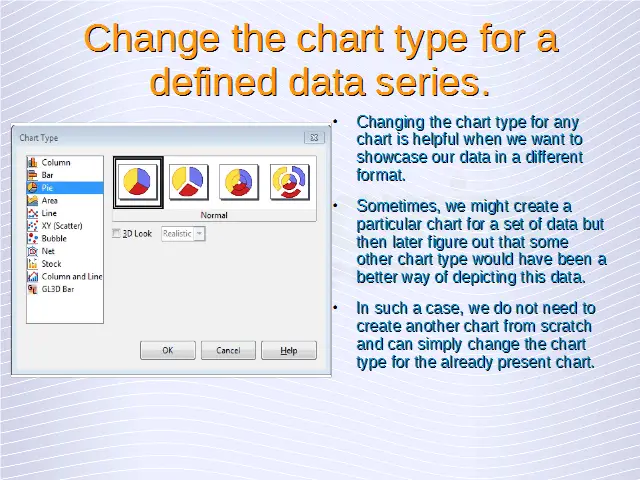 Change the chart type for a defined data series.

Chart Type

Column
Bar
Pie
Area
Line
XY (Scatter)
Bubble
Net
Stock
Column and Line
GL3D Bar

Normal

3D Look

Realistic

OK

Cancel

Help

• Changing the chart type for any chart is helpful when we want to showcase our data in a different format.

• Sometimes, we might create a particular chart for a set of data but then later figure out that some other chart type would have been a better way of depicting this data.

• In such a case, we do not need to create another chart from scratch and can simply change the chart type for the already present chart.